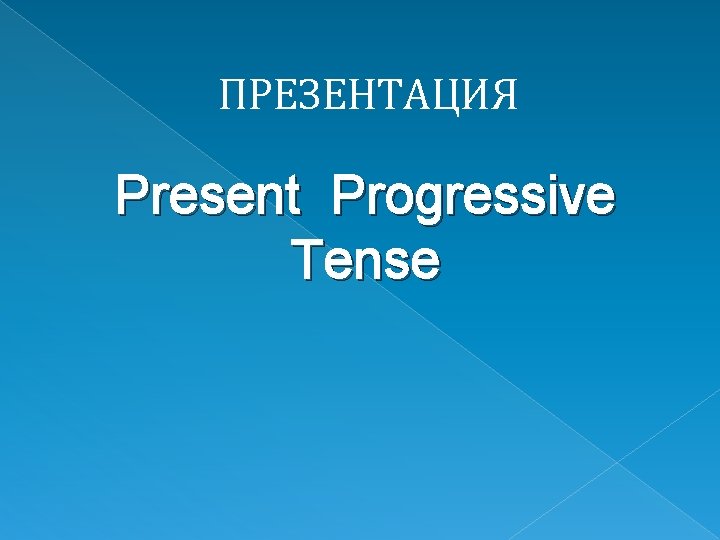 ПРЕЗЕНТАЦИЯ

Present Progressive Tense